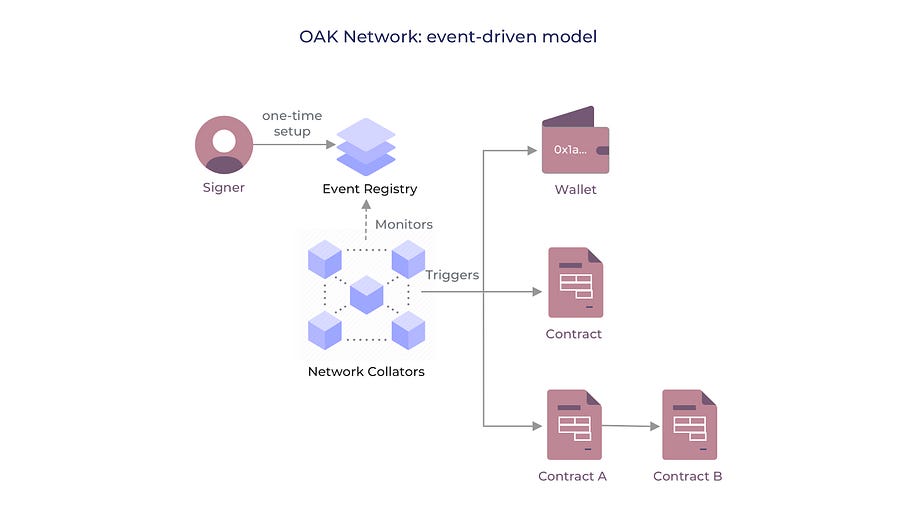 OAK Network: event-driven model

one-time setup

Signer

Event Registry

Monitors

Triggers

Network Collators

0x1a...

Wallet

Contract

Contract A

Contract B